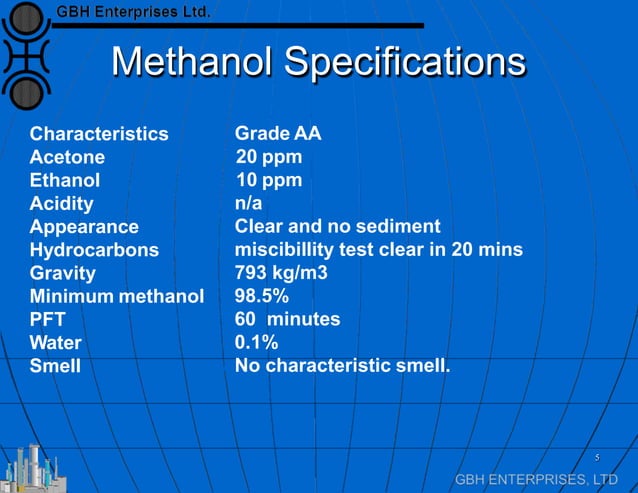 GBH Enterprises Ltd.

Methanol Specifications

| Characteristics | Grade AA |
|---|---|
| Acetone | 20 ppm |
| Ethanol | 10 ppm |
| Acidity | n/a |
| Appearance | Clear and no sediment |
| Hydrocarbons | miscibillity test clear in 20 mins |
| Gravity | 793 kg/m3 |
| Minimum methanol | 98.5% |
| PFT | 60 minutes |
| Water | 0.1% |
| Smell | No characteristic smell. |

5

GBH ENTERPRISES, LTD